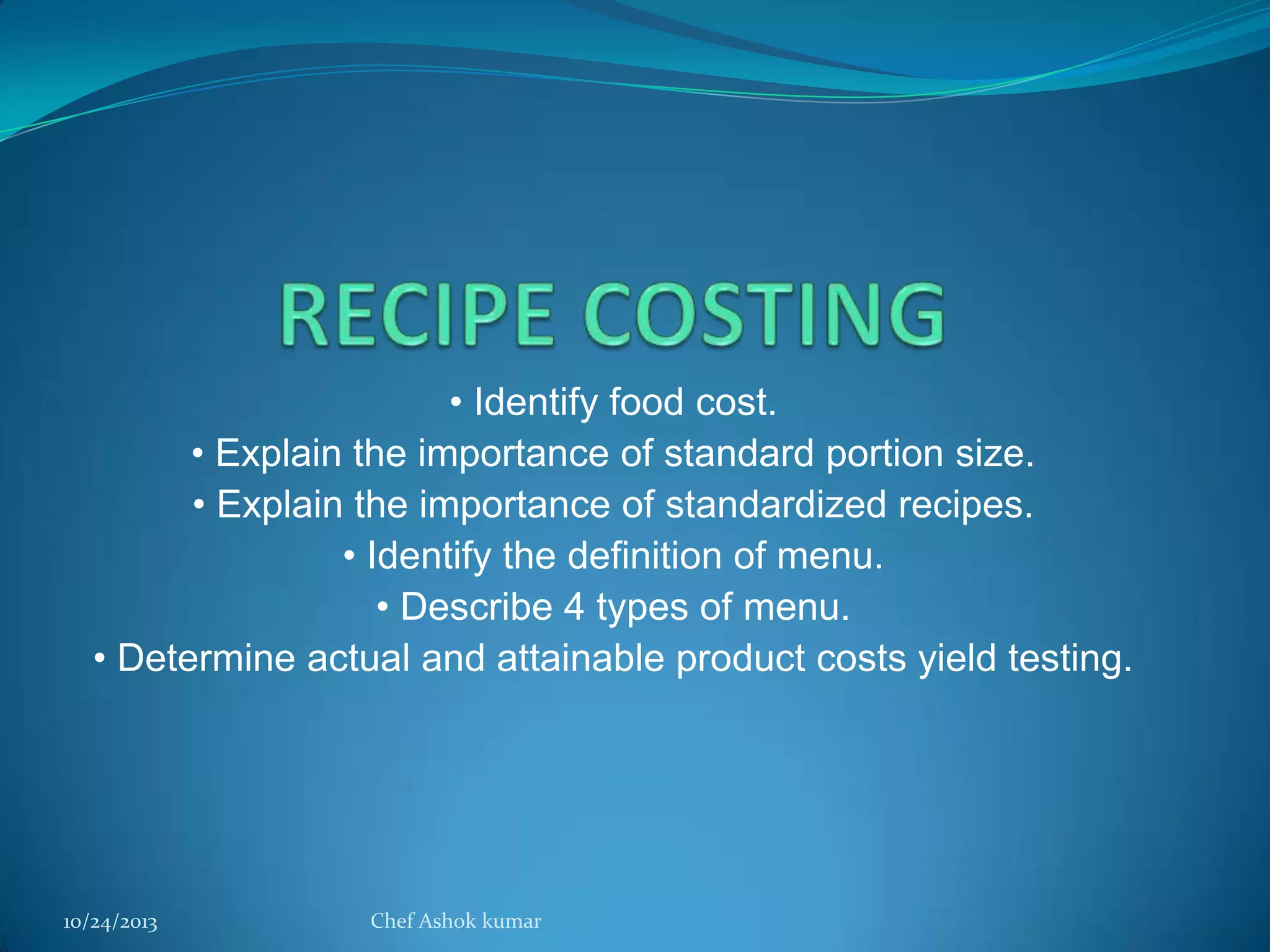 RECIPE COSTING

• Identify food cost.
• Explain the importance of standard portion size.
• Explain the importance of standardized recipes.
• Identify the definition of menu.
• Describe 4 types of menu.
• Determine actual and attainable product costs yield testing.

10/24/2013

Chef Ashok kumar